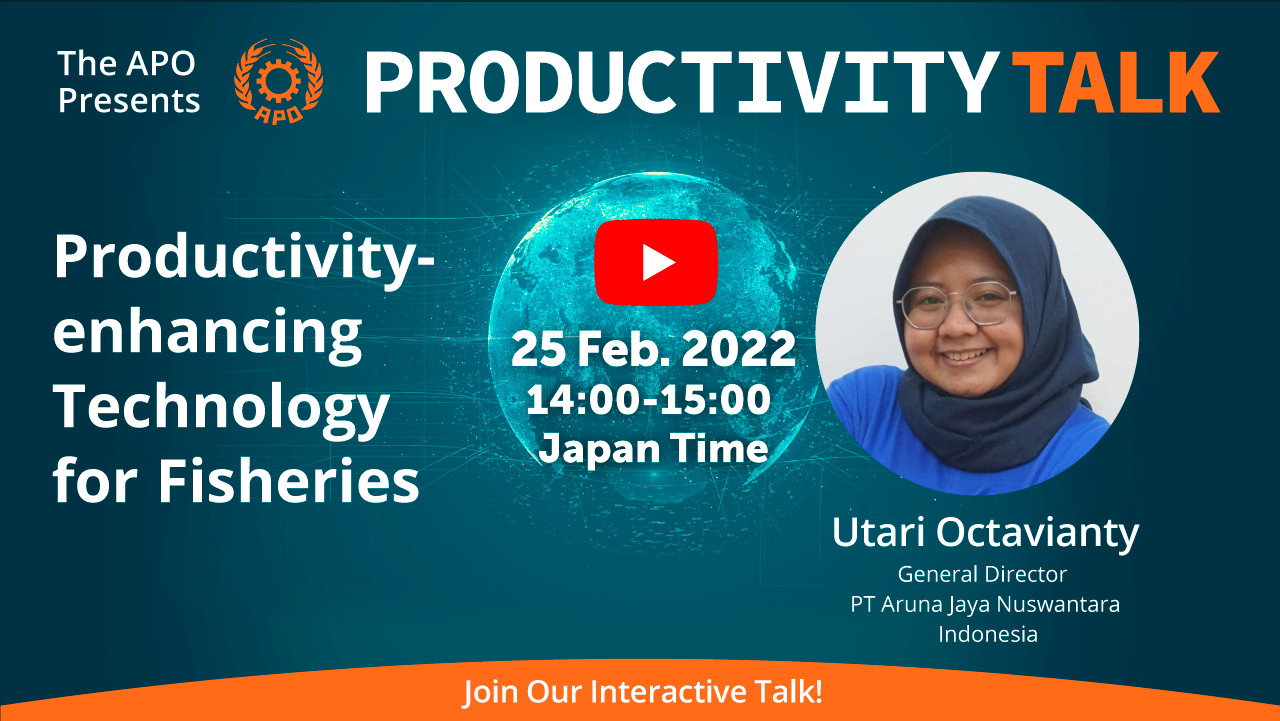 The APO Presents

APO

PRODUCTIVITY TALK

Productivity-enhancing Technology for Fisheries

25 Feb. 2022
14:00-15:00
Japan Time

Utari Octavianty
General Director
PT Aruna Jaya Nuswantara
Indonesia

Join Our Interactive Talk!